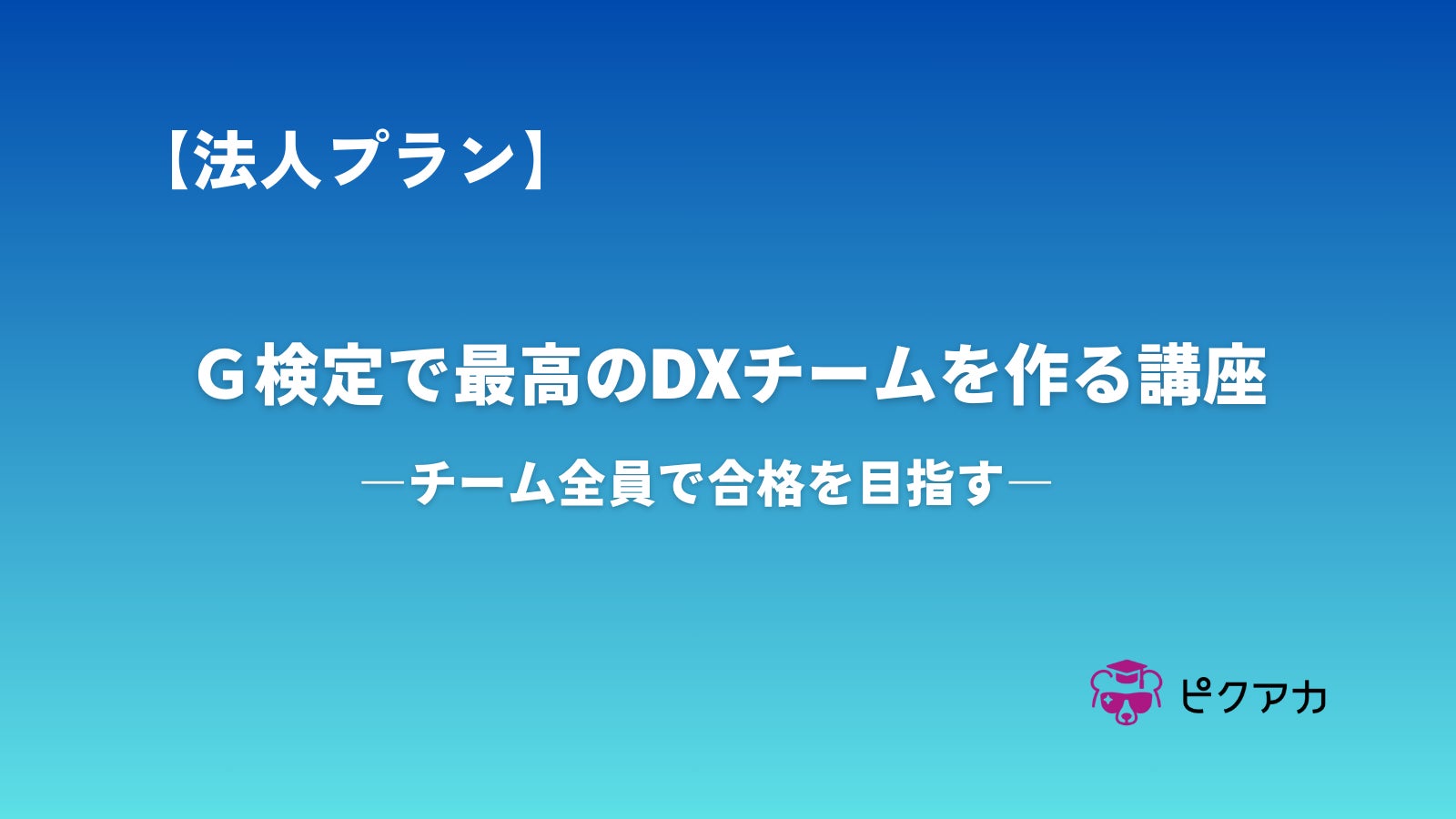 【法人プラン】

G検定で最高のDXチームを作る講座

―チーム全員で合格を目指す―

ピクアカ